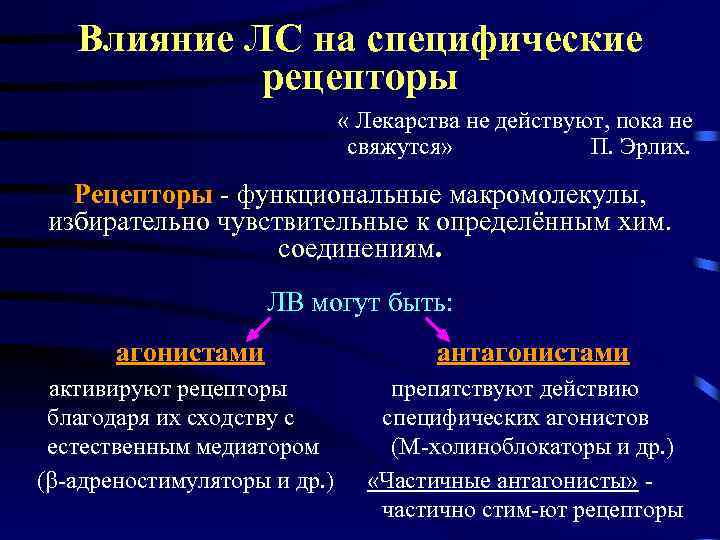 Влияние ЛС на специфические рецепторы

« Лекарства не действуют, пока не свяжутся» П. Эрлих.

Рецепторы - функциональные макромолекулы, избирательно чувствительные к определённым хим. соединениям.

ЛВ могут быть:

агонистами

активируют рецепторы благодаря их сходству с естественным медиатором

(β-адреностимуляторы и др.)

антагонистами

препятствуют действию специфических агонистов (М-холиноблокаторы и др.)

«Частичные антагонисты» - частично стим-ют рецепторы